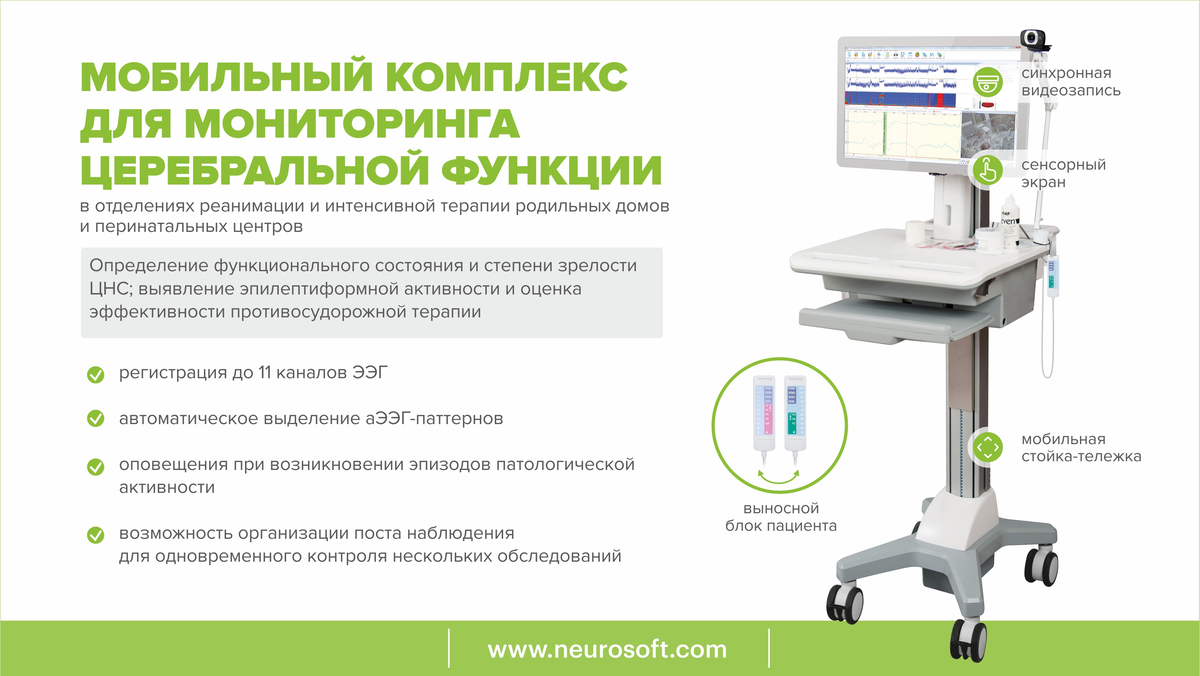 МОБИЛЬНЫЙ КОМПЛЕКС ДЛЯ МОНИТОРИНГА ЦЕРЕБРАЛЬНОЙ ФУНКЦИИ

в отделениях реанимации и интенсивной терапии родильных домов и перинатальных центров

Определение функционального состояния и степени зрелости ЦНС; выявление эпилептиформной активности и оценка эффективности противосудорожной терапии

регистрация до 11 каналов ЭЭГ

автоматическое выделение аЭЭГ-паттернов

оповещения при возникновении эпизодов патологической активности

возможность организации поста наблюдения для одновременного контроля нескольких обследований

синхронная видеозапись

сенсорный экран

мобильная стойка-тележка

выносной блок пациента

www.neurosoft.com